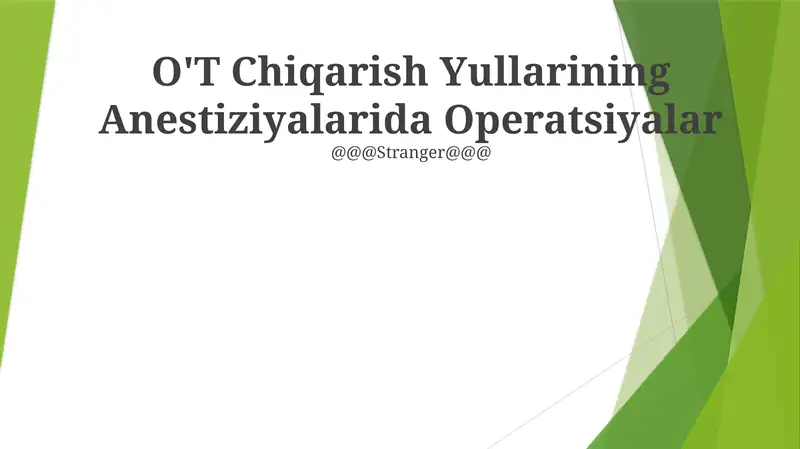 O'T Chiqarish Yullarining Anestiziyalarida Operatsiyalar
@@@Stranger@@@